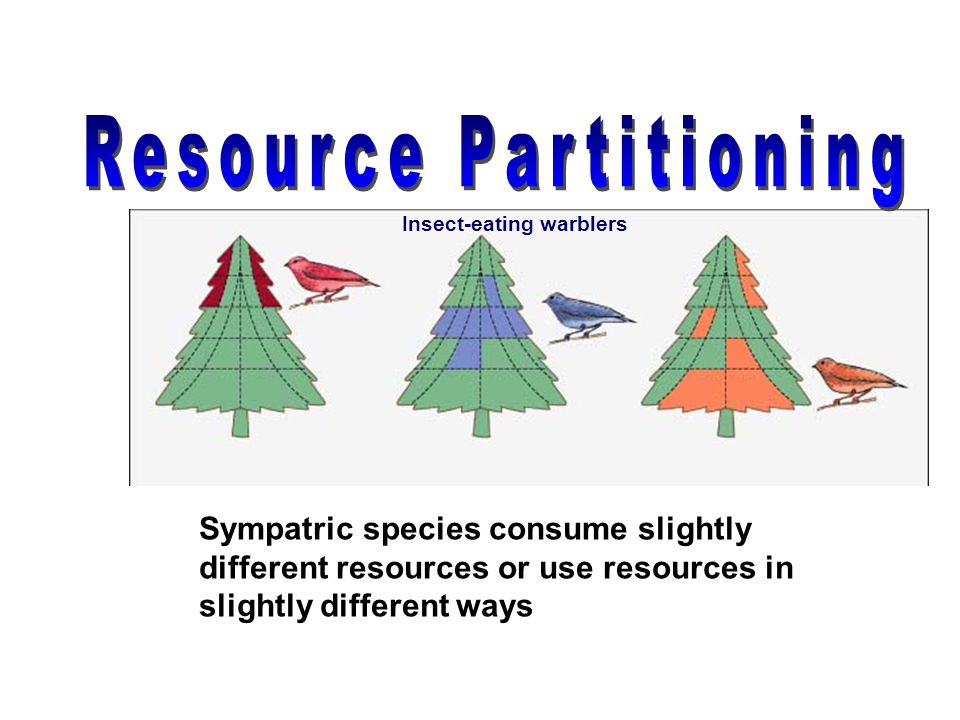 Resource Partitioning

Insect-eating warblers

Sympatric species consume slightly different resources or use resources in slightly different ways